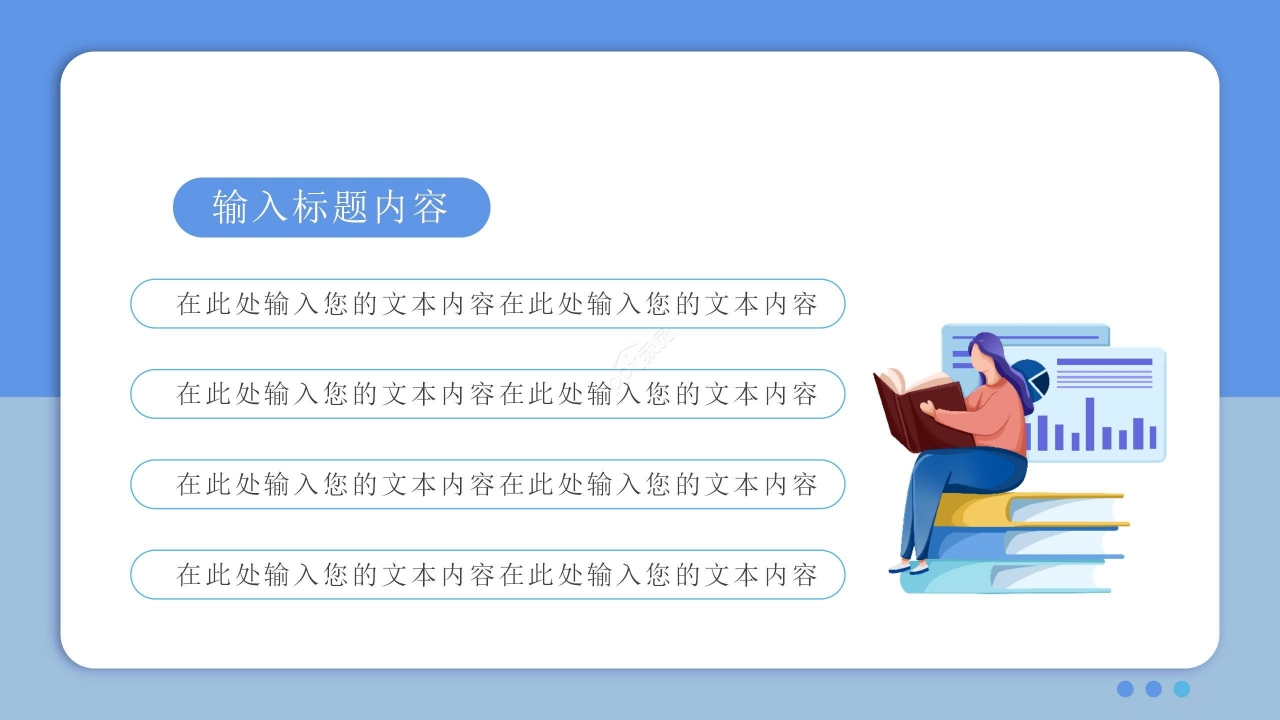 输入标题内容

在此处输入您的文本内容在此处输入您的文本内容

在此处输入您的文本内容在此处输入您的文本内容

在此处输入您的文本内容在此处输入您的文本内容

在此处输入您的文本内容在此处输入您的文本内容